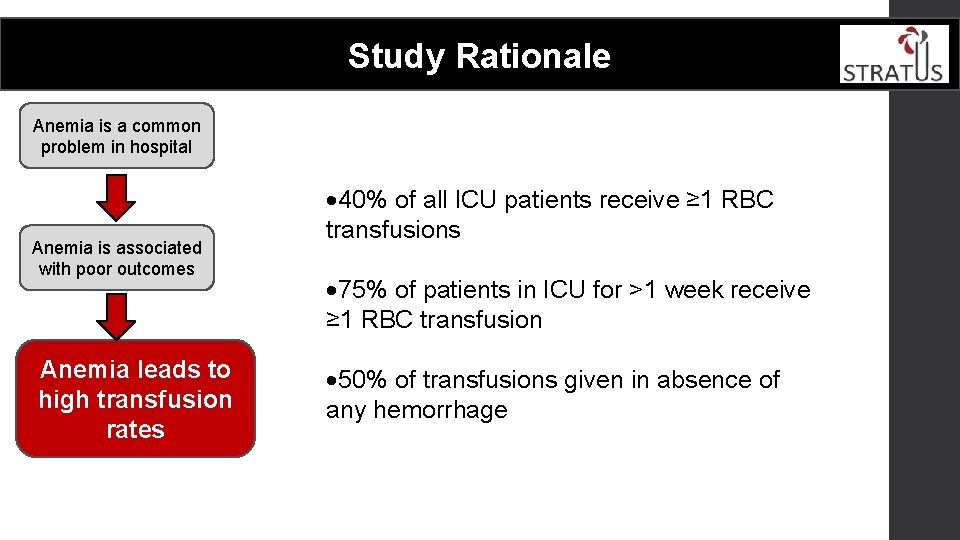 Study Rationale

STRATUS

Anemia is a common problem in hospital

Anemia is associated with poor outcomes

Anemia leads to high transfusion rates

•40% of all ICU patients receive ≥1 RBC transfusions

•75% of patients in ICU for >1 week receive ≥1 RBC transfusion

•50% of transfusions given in absence of any hemorrhage